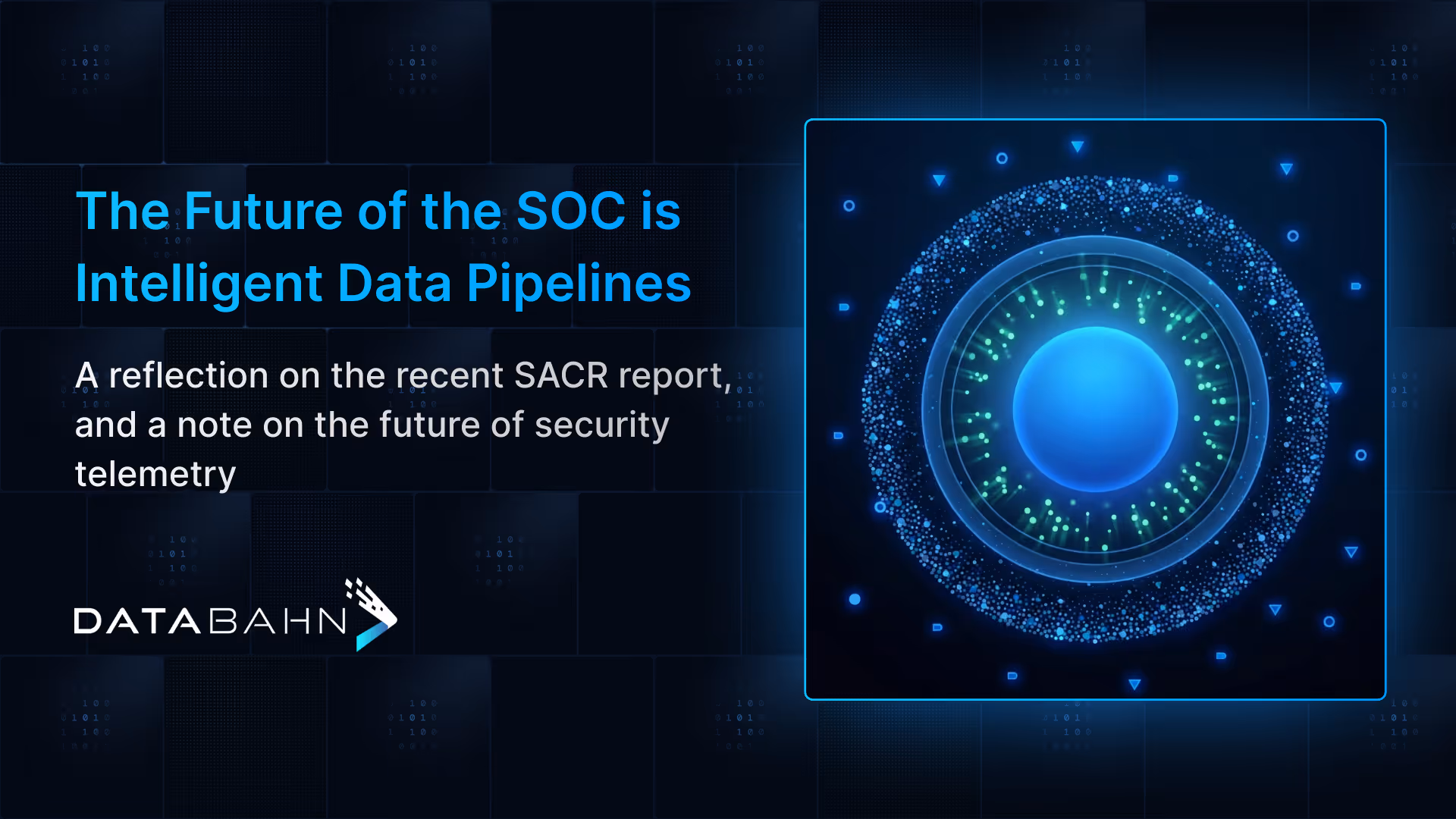 The Future of the SOC is Intelligent Data Pipelines

A reflection on the recent SACR report, and a note on the future of security telemetry

DATABAHN